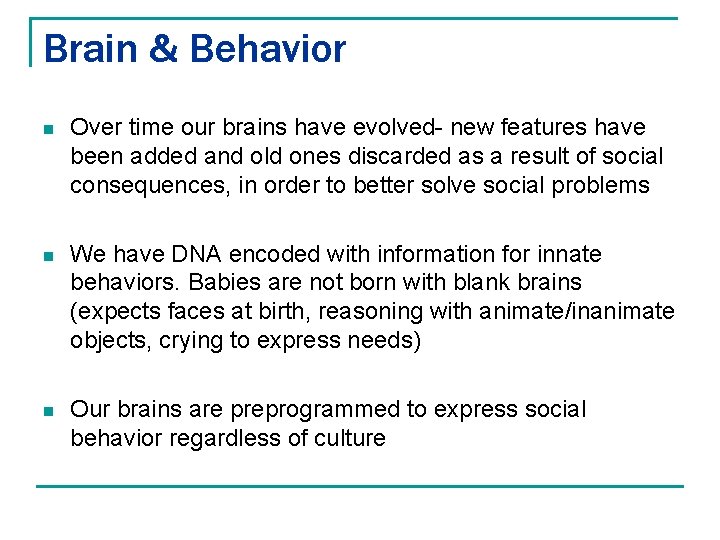 Brain & Behavior

Over time our brains have evolved- new features have been added and old ones discarded as a result of social consequences, in order to better solve social problems

We have DNA encoded with information for innate behaviors. Babies are not born with blank brains (expects faces at birth, reasoning with animate/inanimate objects, crying to express needs)

Our brains are preprogrammed to express social behavior regardless of culture